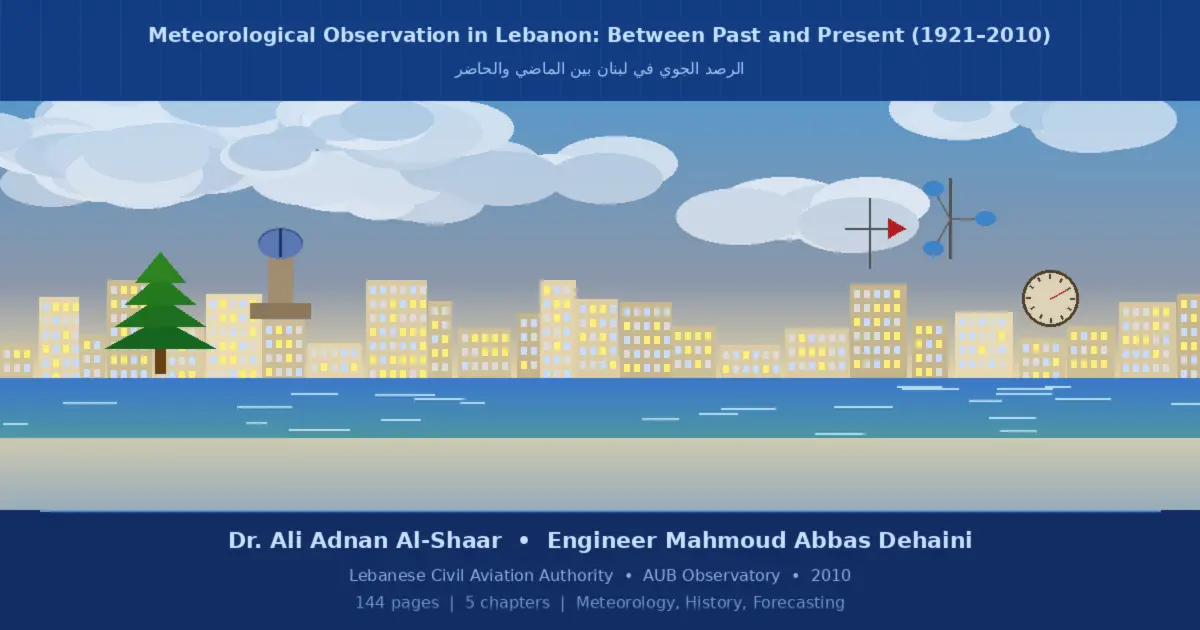 Meteorological Observation in Lebanon: Between Past and Present (1921–2010)

الرصد الجوي في لبنان بين الماضي والحاضر

Dr. Ali Adnan Al-Shaar • Engineer Mahmoud Abbas Dehaini

Lebanese Civil Aviation Authority • AUB Observatory • 2010

144 pages | 5 chapters | Meteorology, History, Forecasting